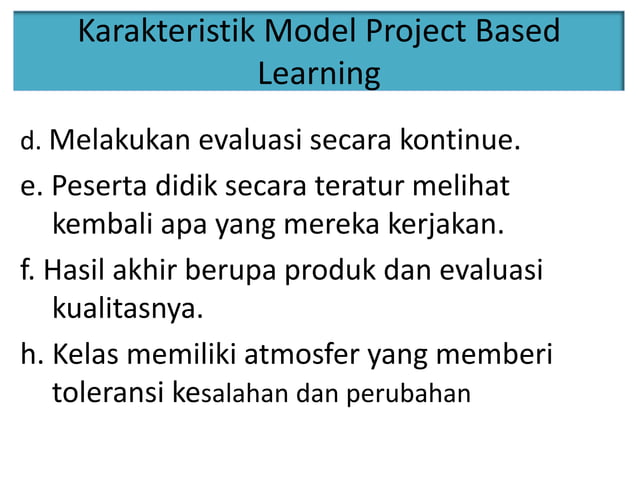 Karakteristik Model Project Based Learning

d. Melakukan evaluasi secara kontinue.

e. Peserta didik secara teratur melihat kembali apa yang mereka kerjakan.

f. Hasil akhir berupa produk dan evaluasi kualitasnya.

h. Kelas memiliki atmosfer yang memberi toleransi kesalahan dan perubahan